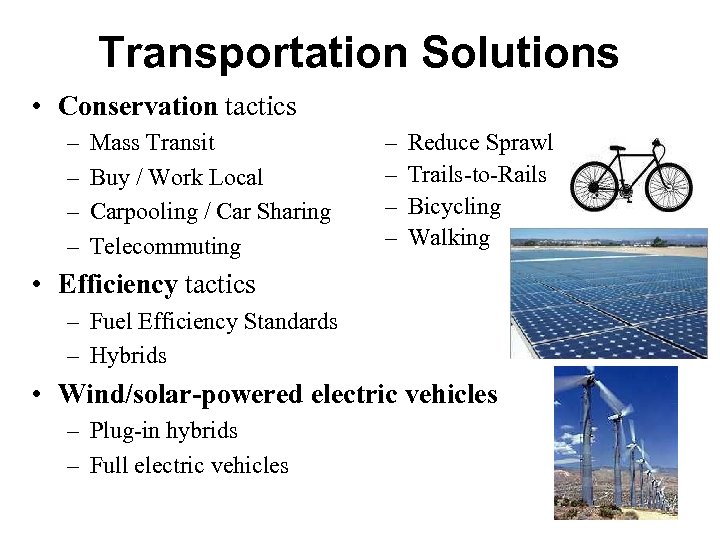 Transportation Solutions

• Conservation tactics
– Mass Transit
– Buy / Work Local
– Carpooling / Car Sharing
– Telecommuting

– Reduce Sprawl
– Trails-to-Rails
– Bicycling
– Walking

• Efficiency tactics
– Fuel Efficiency Standards
– Hybrids

• Wind/solar-powered electric vehicles
– Plug-in hybrids
– Full electric vehicles